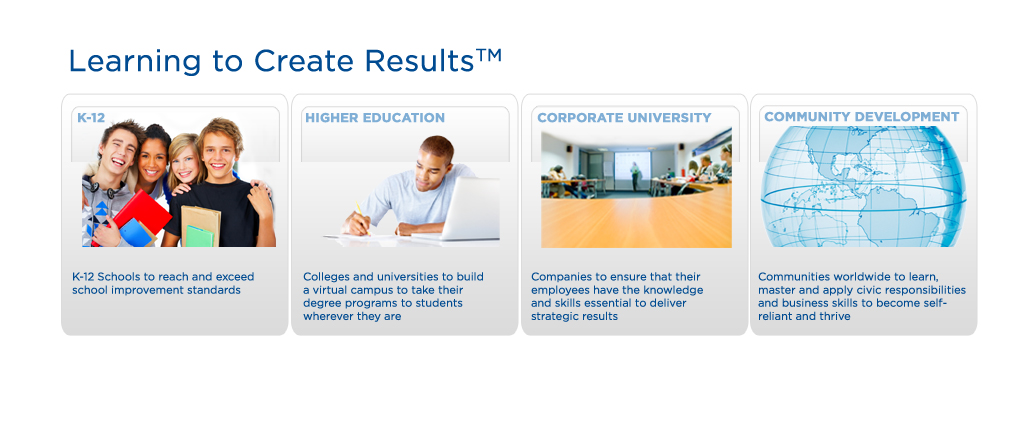 Learning to Create Results™

K-12

K-12 Schools to reach and exceed school improvement standards

HIGHER EDUCATION

Colleges and universities to build a virtual campus to take their degree programs to students wherever they are

CORPORATE UNIVERSITY

Companies to ensure that their employees have the knowledge and skills essential to deliver strategic results

COMMUNITY DEVELOPMENT

Communities worldwide to learn, master and apply civic responsibilities and business skills to become self-reliant and thrive